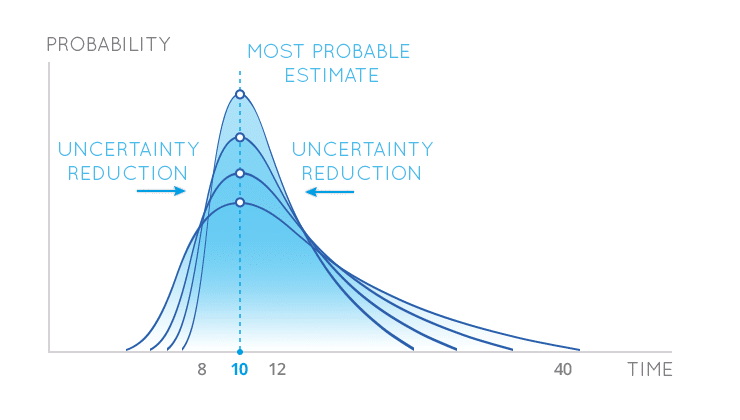 PROBABILITY

MOST PROBABLE ESTIMATE

UNCERTAINTY REDUCTION

UNCERTAINTY REDUCTION

8 10 12 40 TIME